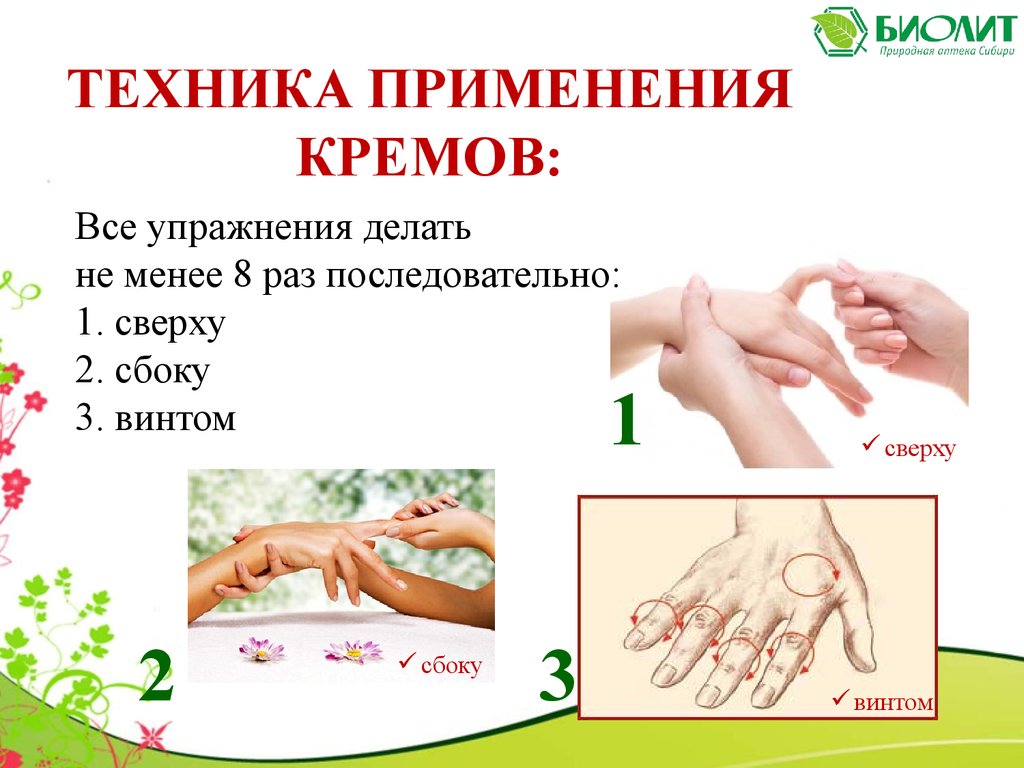 БИОЛИТ
Природная аптека Сибири

ТЕХНИКА ПРИМЕНЕНИЯ КРЕМОВ:

Все упражнения делать
не менее 8 раз последовательно:
1. сверху
2. сбоку
3. винтом

1
✓ сверху

2
✓ сбоку

3
✓ винтом